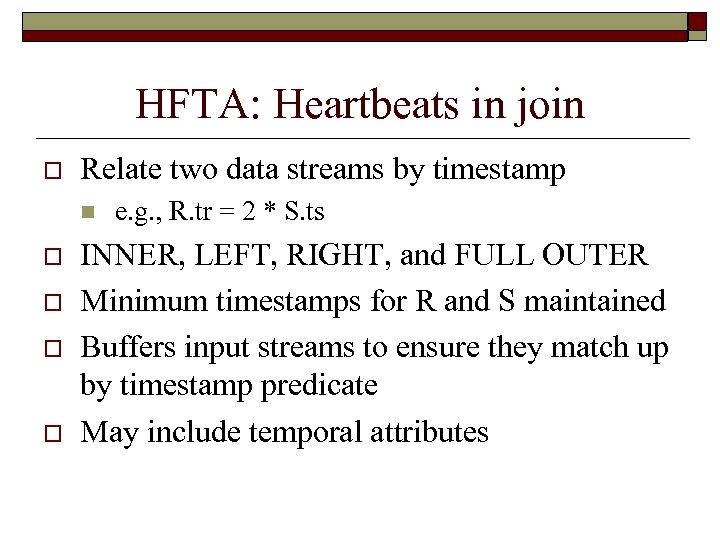 HFTA: Heartbeats in join

Relate two data streams by timestamp

e.g., R.tr = 2 * S.ts

INNER, LEFT, RIGHT, and FULL OUTER

Minimum timestamps for R and S maintained

Buffers input streams to ensure they match up by timestamp predicate

May include temporal attributes